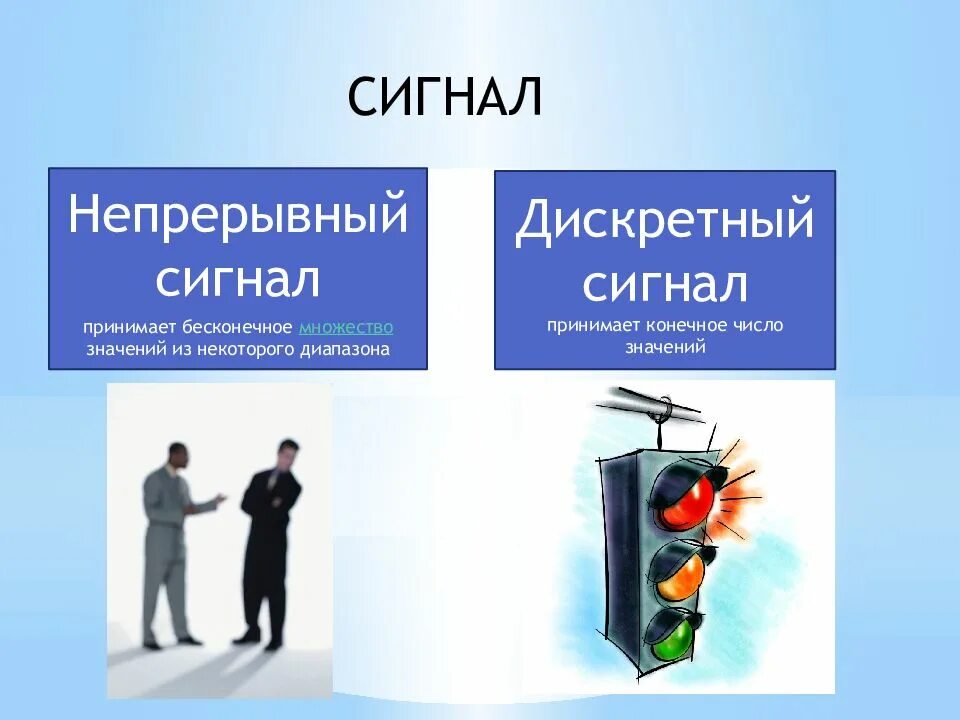 СИГНАЛ

Непрерывный сигнал

принимает бесконечное множество значений из некоторого диапазона

Дискретный сигнал

принимает конечное число значений